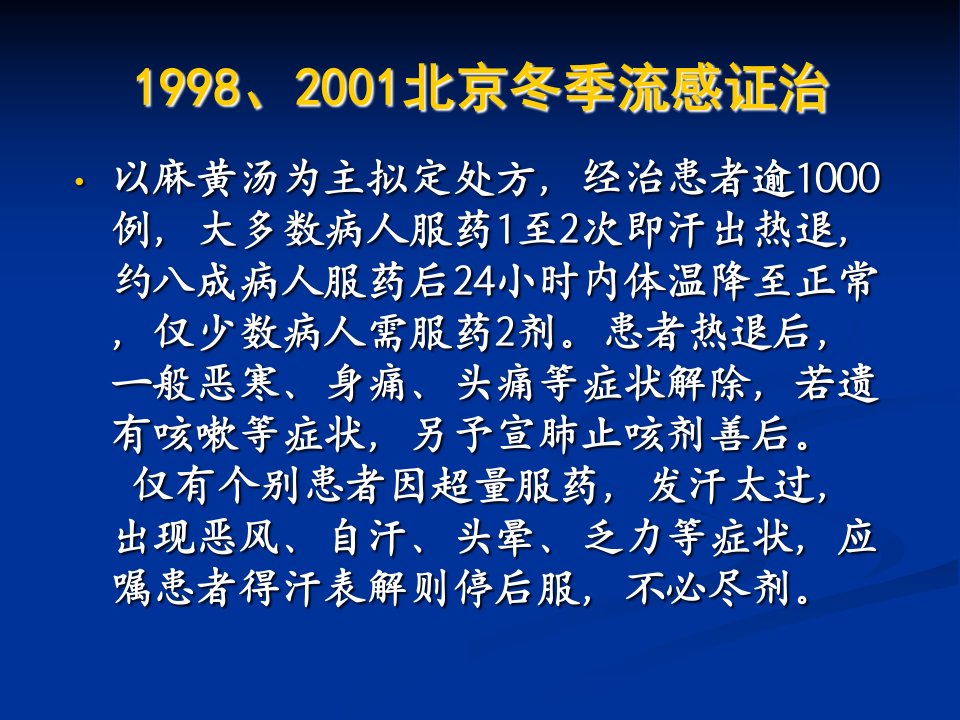 1998、2001北京冬季流感证治

• 以麻黄汤为主拟定处方，经治患者逾1000例，大多数病人服药1至2次即汗出热退，约八成病人服药后24小时内体温降至正常，仅少数病人需服药2剂。患者热退后，一般恶寒、身痛、头痛等症状解除，若遗有咳嗽等症状，另予宣肺止咳剂善后。

仅有个别患者因超量服药，发汗太过，出现恶风、自汗、头晕、乏力等症状，应嘱患者得汗表解则停后服，不必尽剂。